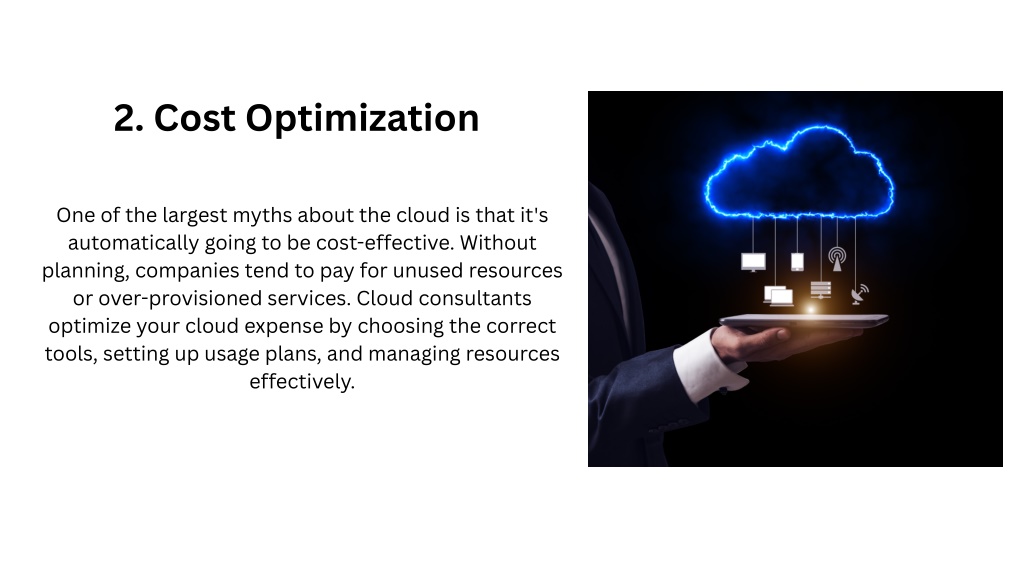 2. Cost Optimization

One of the largest myths about the cloud is that it's automatically going to be cost-effective. Without planning, companies tend to pay for unused resources or over-provisioned services. Cloud consultants optimize your cloud expense by choosing the correct tools, setting up usage plans, and managing resources effectively.